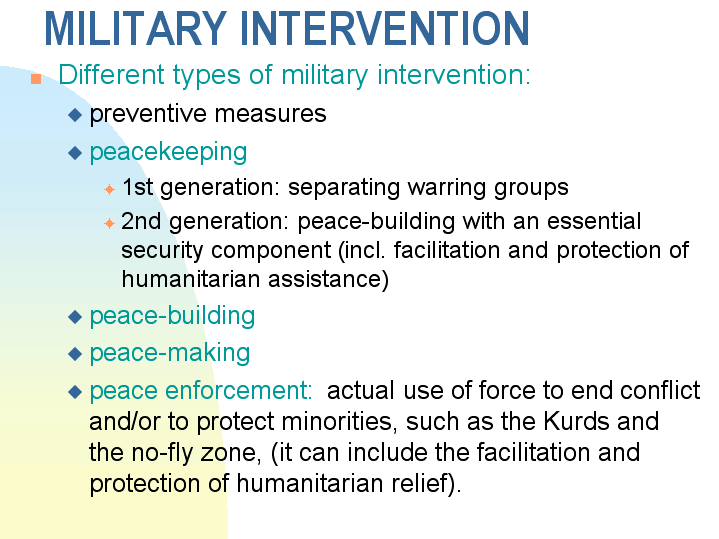 MILITARY INTERVENTION

Different types of military intervention:

preventive measures

peacekeeping

1st generation: separating warring groups

2nd generation: peace-building with an essential security component (incl. facilitation and protection of humanitarian assistance)

peace-building

peace-making

peace enforcement: actual use of force to end conflict and/or to protect minorities, such as the Kurds and the no-fly zone, (it can include the facilitation and protection of humanitarian relief).